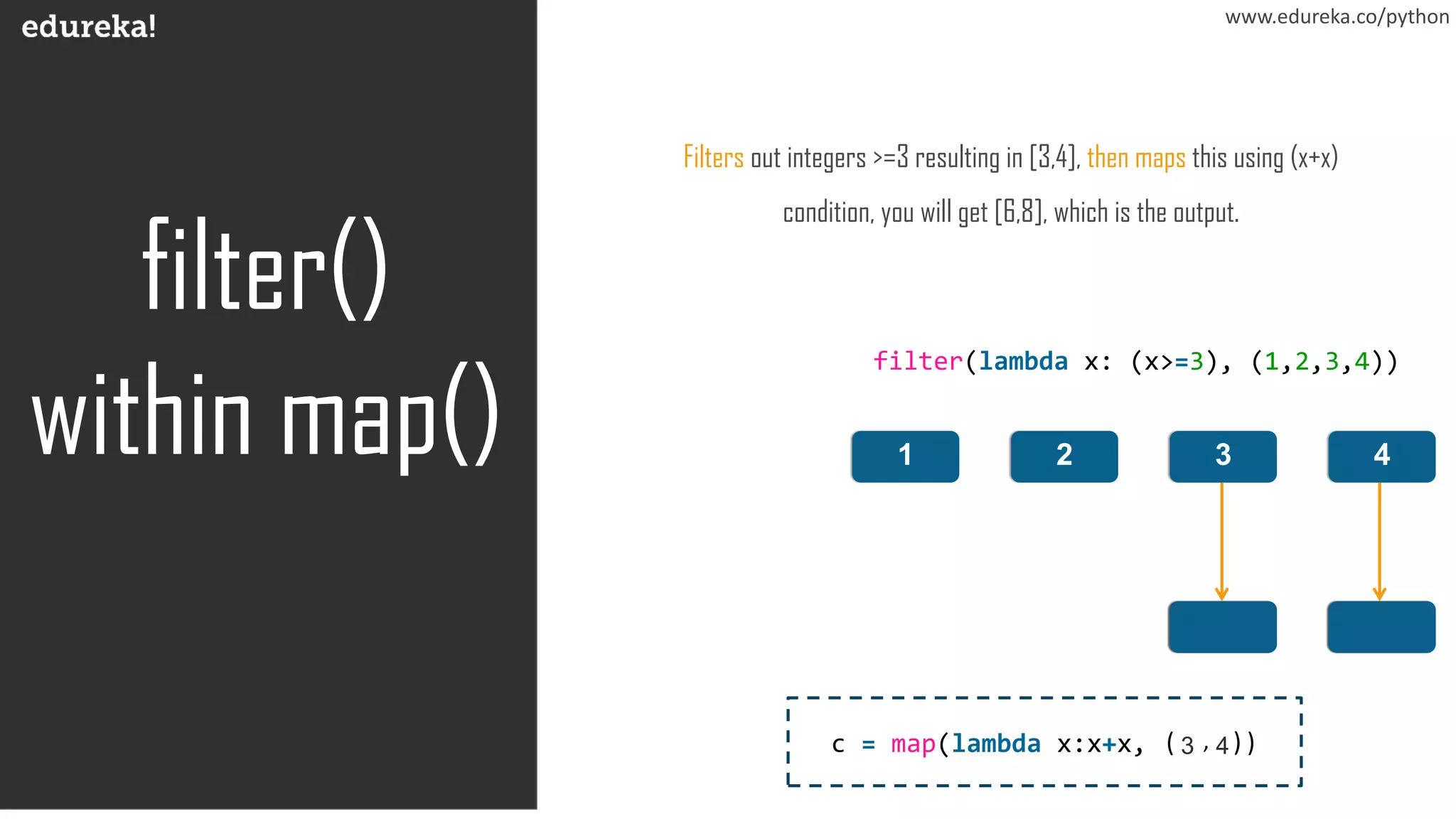 edureka!

www.edureka.co/python

filter() within map()

Filters out integers >=3 resulting in [3,4], then maps this using (x+x) condition, you will get [6,8], which is the output.

filter(lambda x: (x>=3), (1,2,3,4))

1

2

3

4

c = map(lambda x:x+x, (3,4))